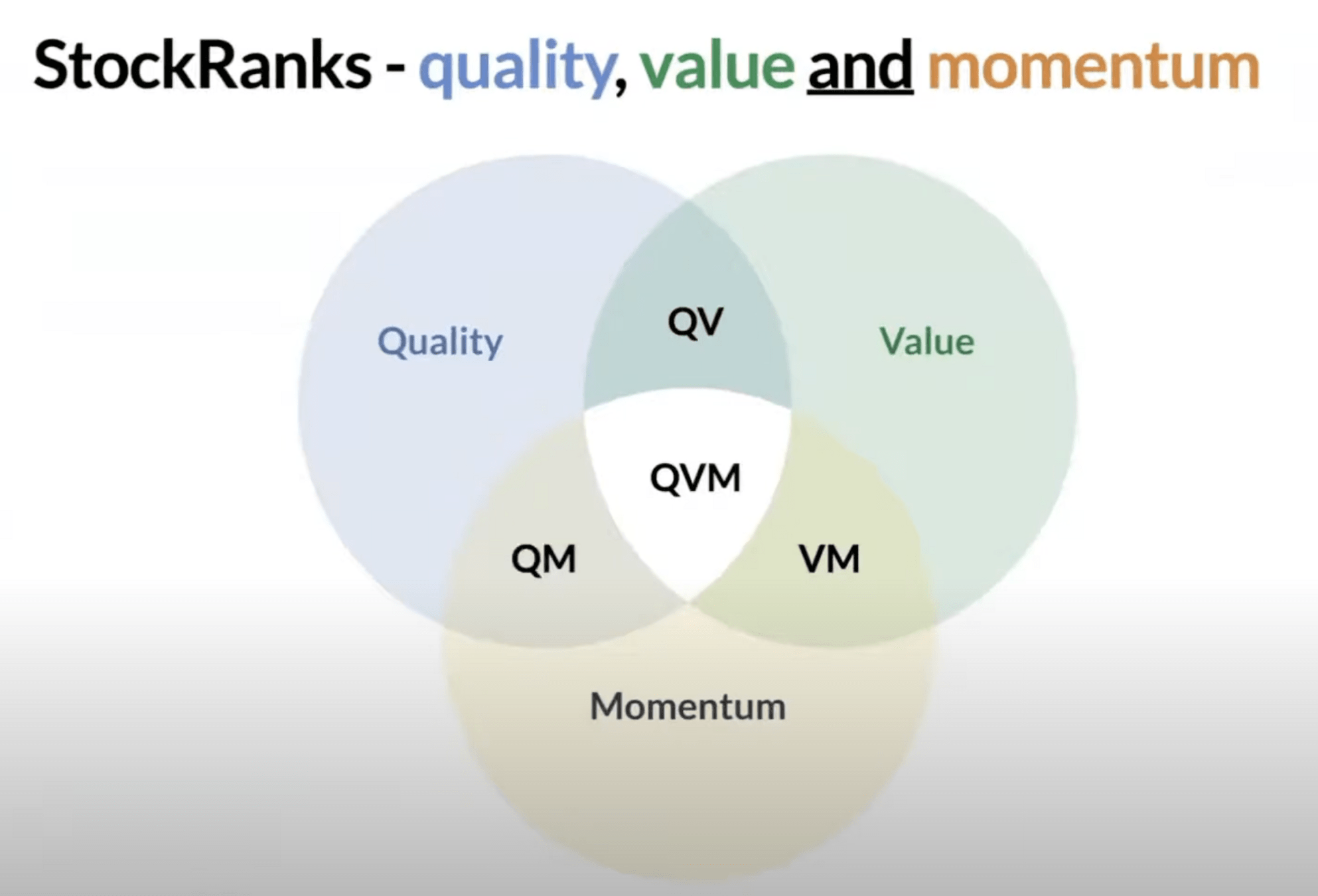 StockRanks - quality, value and momentum

Quality

QV

Value

QVM

QM

VM

Momentum